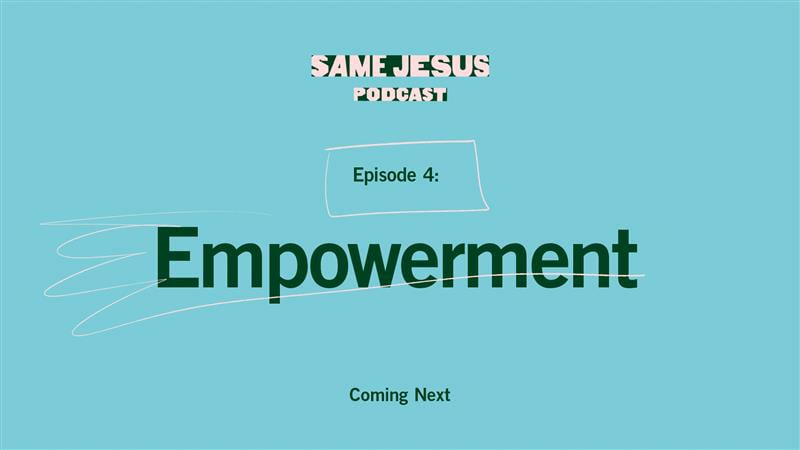 SAME JESUS
PODCAST

Episode 4:

Empowerment

Coming Next